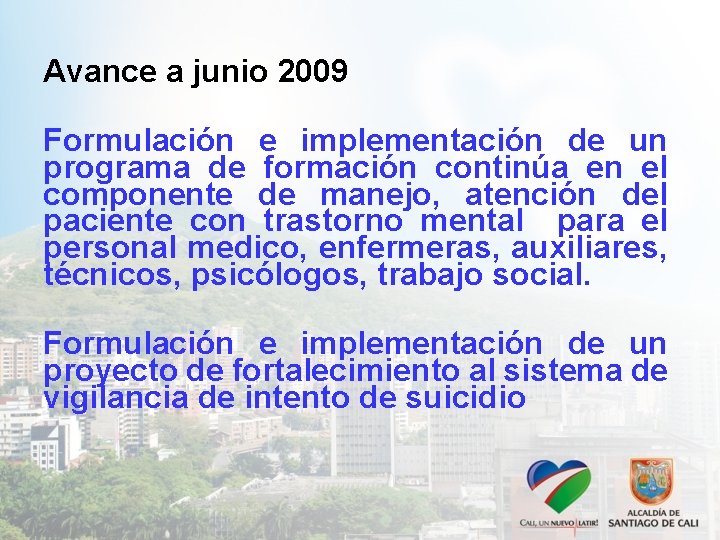 Avance a junio 2009

Formulación e implementación de un programa de formación continúa en el componente de manejo, atención del paciente con trastorno mental para el personal medico, enfermeras, auxiliares, técnicos, psicólogos, trabajo social.

Formulación e implementación de un proyecto de fortalecimiento al sistema de vigilancia de intento de suicidio

CALI, UN NUEVO LATIR!

ALCALDÍA DE SANTIAGO DE CALI